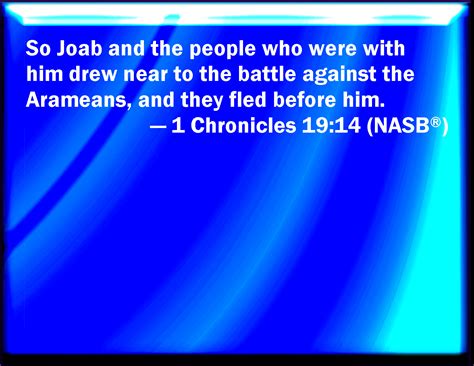 So Joab and the people who were with him drew near to the battle against the Arameans, and they fled before him.
— 1 Chronicles 19:14 (NASB®)